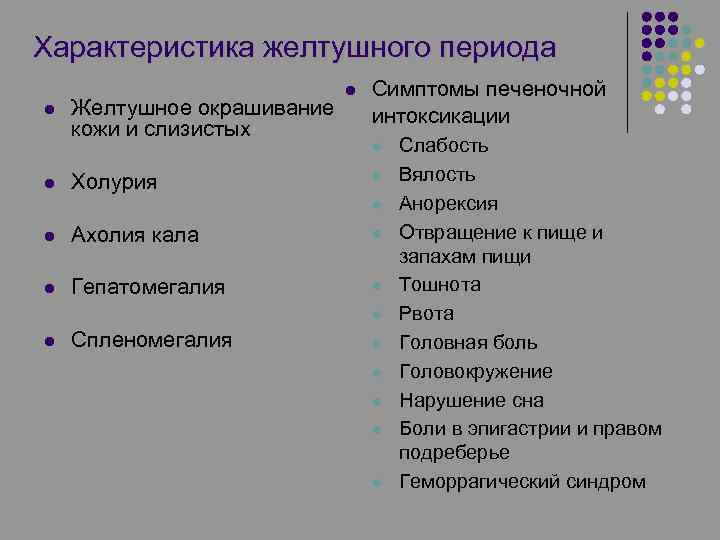 Характеристика желтушного периода

- Желтушное окрашивание кожи и слизистых
- Холурия
- Ахолия кала
- Гепатомегалия
- Спленомегалия

- Симптомы печеночной интоксикации
  - Слабость
  - Вялость
  - Анорексия
  - Отвращение к пище и запахам пищи
  - Тошнота
  - Рвота
  - Головная боль
  - Головокружение
  - Нарушение сна
  - Боли в эпигастрии и правом подреберье
  - Геморрагический синдром